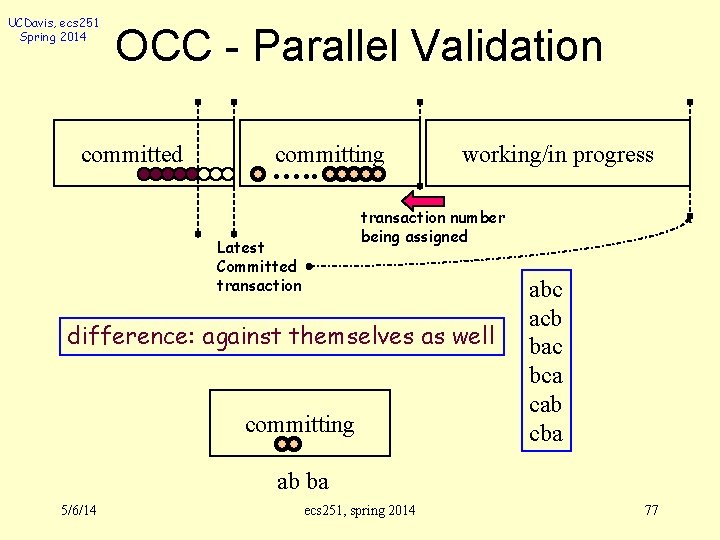 UCDavis, ecs251
Spring 2014

OCC - Parallel Validation

committed

committing

working/in progress

transaction number being assigned

Latest Committed transaction

difference: against themselves as well

abc
acb
bac
bca
cab
cba

committing

ab ba

5/6/14

ecs251, spring 2014

77